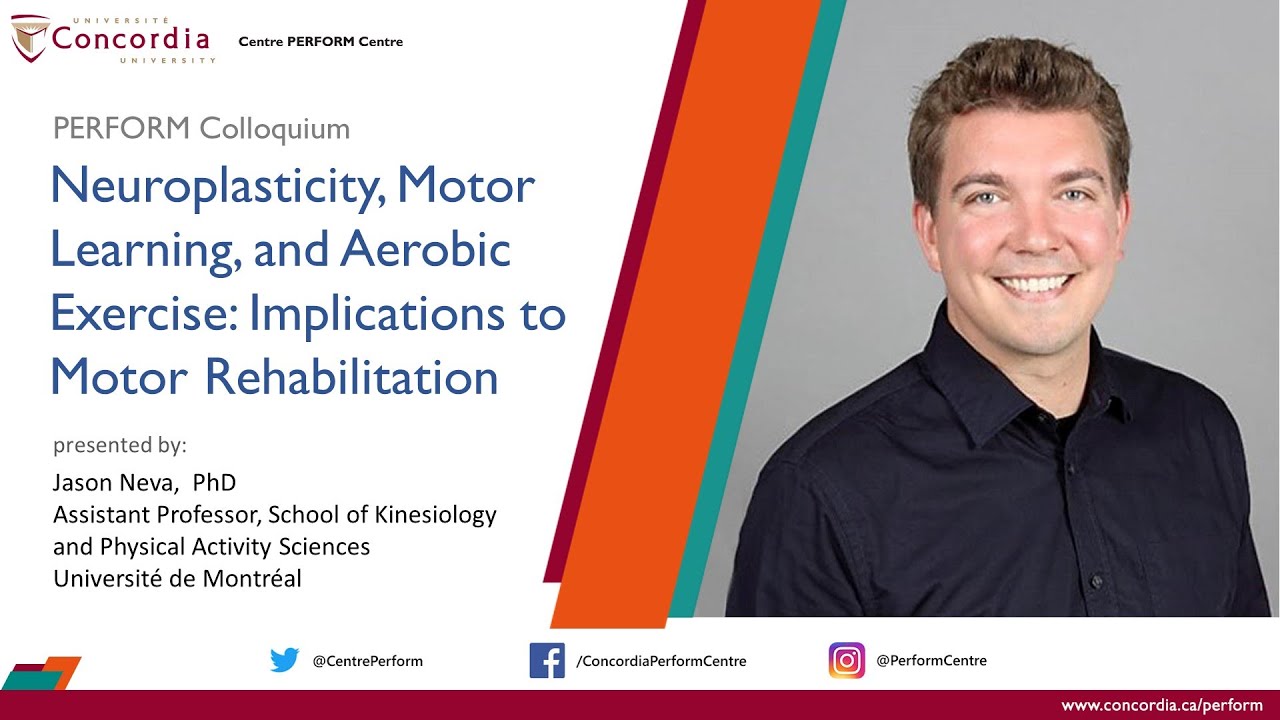 UNIVERSITÉ
Concordia
UNIVERSITY

Centre PERFORM Centre

PERFORM Colloquium

Neuroplasticity, Motor Learning, and Aerobic Exercise: Implications to Motor Rehabilitation

presented by:

Jason Neva, PhD
Assistant Professor, School of Kinesiology and Physical Activity Sciences
Université de Montréal

@CentrePerform

/ConcordiaPerformCentre

@PerformCentre

www.concordia.ca/perform